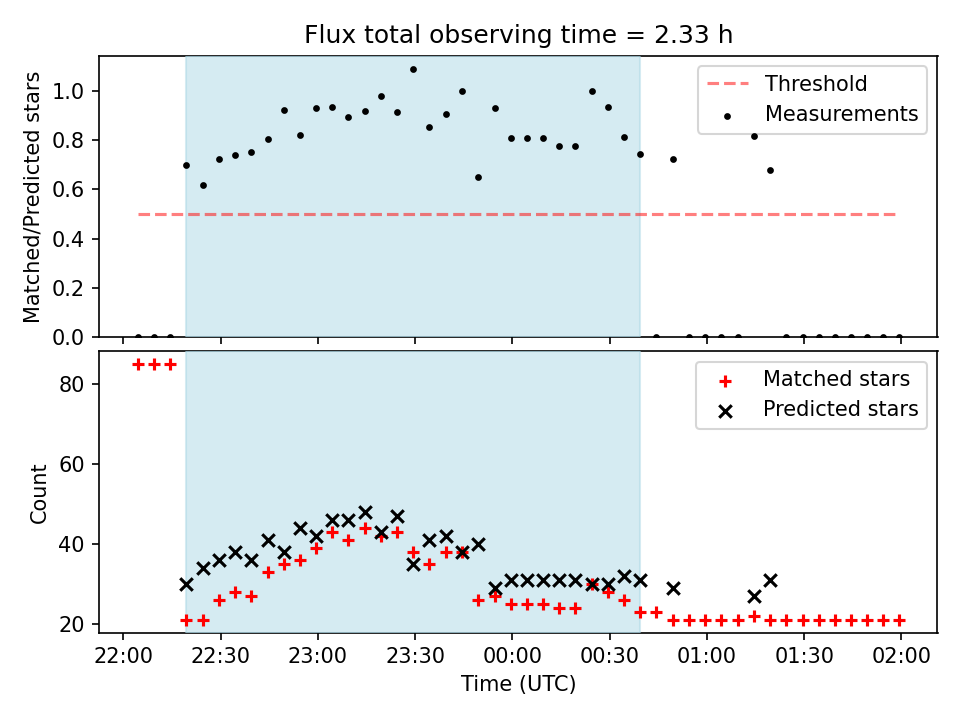 Flux total observing time = 2.33 h

Matched/Predicted stars
1.0
0.8
0.6
0.4
0.2
0.0

Threshold
Measurements

Count
80
60
40
20

Matched stars
Predicted stars

22:00
22:30
23:00
23:30
00:00
00:30
01:00
01:30
02:00

Time (UTC)